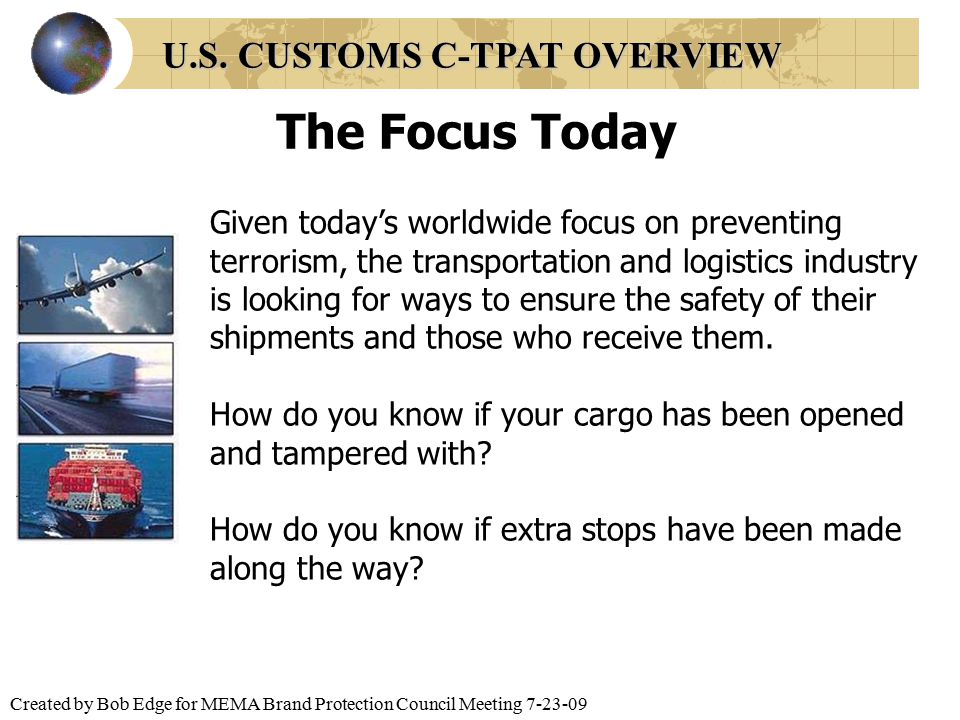 U.S. CUSTOMS C-TPAT OVERVIEW

The Focus Today

Given today’s worldwide focus on preventing terrorism, the transportation and logistics industry is looking for ways to ensure the safety of their shipments and those who receive them.

How do you know if your cargo has been opened and tampered with?

How do you know if extra stops have been made along the way?

Created by Bob Edge for MEMA Brand Protection Council Meeting 7-23-09